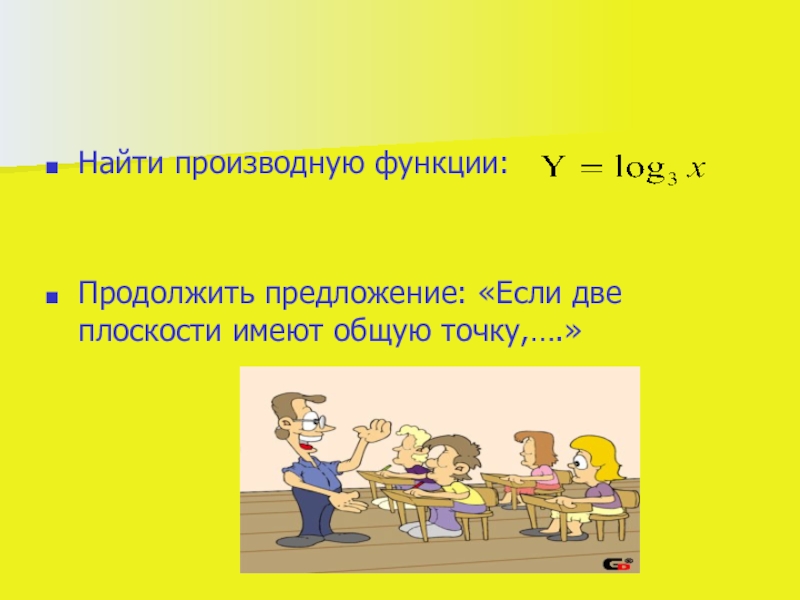 Найти производную функции: $Y = \log_3 x$

Продолжить предложение: «Если две плоскости имеют общую точку,….»